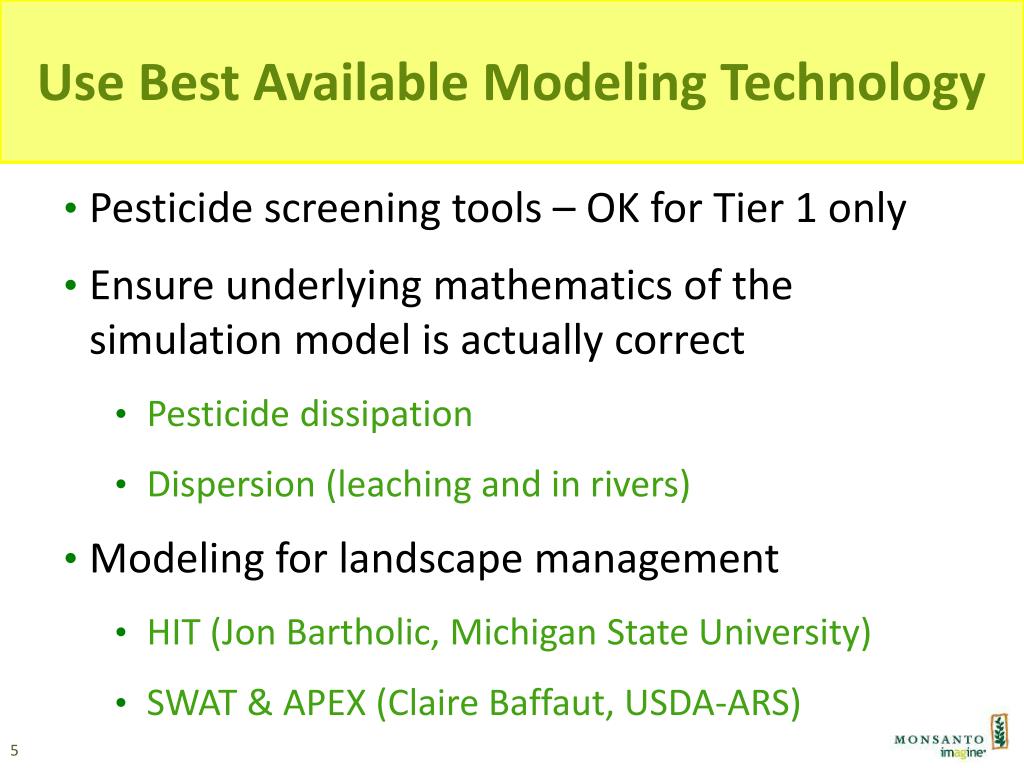 Use Best Available Modeling Technology

• Pesticide screening tools – OK for Tier 1 only

• Ensure underlying mathematics of the simulation model is actually correct

• Pesticide dissipation

• Dispersion (leaching and in rivers)

• Modeling for landscape management

• HIT (Jon Bartholic, Michigan State University)

• SWAT & APEX (Claire Baffaut, USDA-ARS)

5

MONSANTO imagine